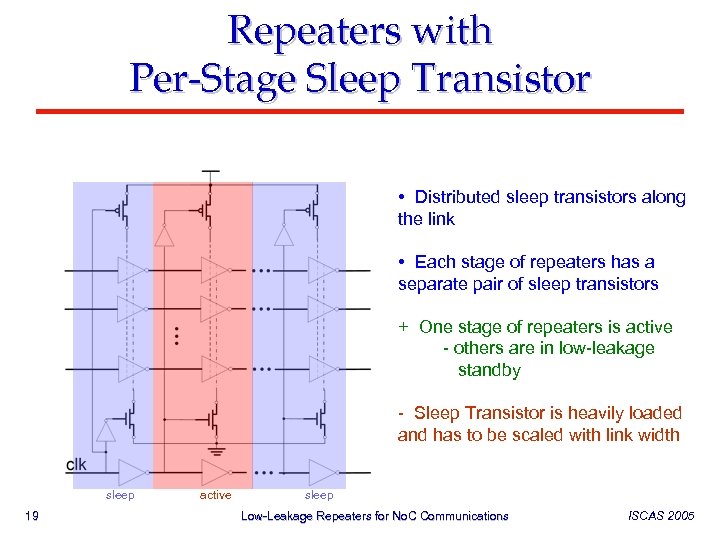 Repeaters with
Per-Stage Sleep Transistor

clk

sleep active sleep

• Distributed sleep transistors along the link

• Each stage of repeaters has a separate pair of sleep transistors

+ One stage of repeaters is active
- others are in low-leakage standby

- Sleep Transistor is heavily loaded and has to be scaled with link width

19 Low-Leakage Repeaters for NoC Communications ISCAS 2005